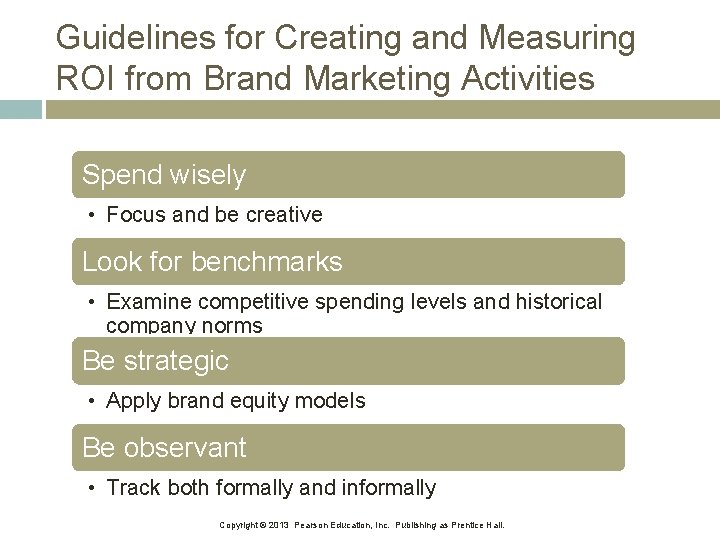 Guidelines for Creating and Measuring ROI from Brand Marketing Activities

Spend wisely

• Focus and be creative

Look for benchmarks

• Examine competitive spending levels and historical company norms

Be strategic

• Apply brand equity models

Be observant

• Track both formally and informally

Copyright © 2013 Pearson Education, Inc. Publishing as Prentice Hall.